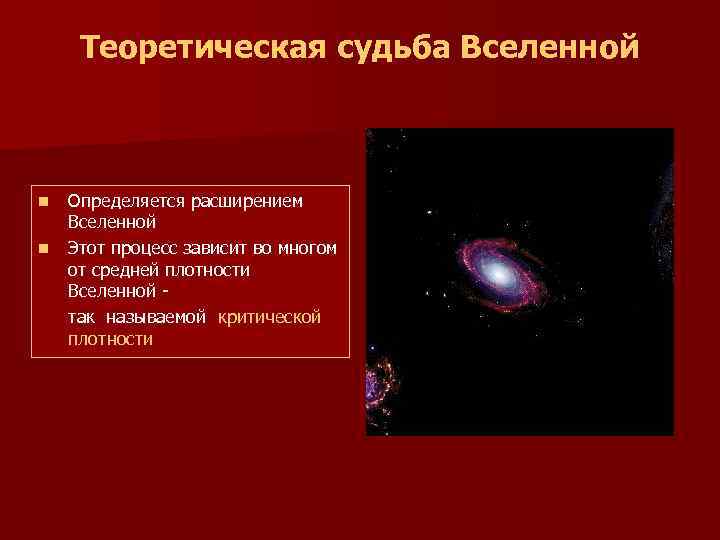 Теоретическая судьба Вселенной

Определяется расширением Вселенной

Этот процесс зависит во многом от средней плотности Вселенной -

так называемой критической плотности